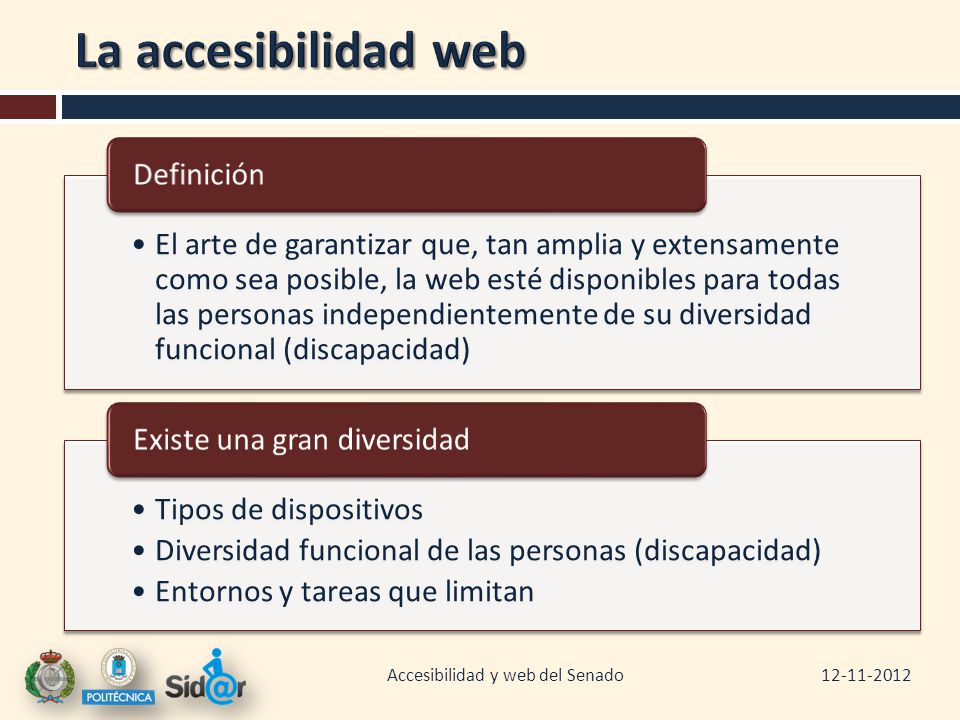 La accesibilidad web

Definición

• El arte de garantizar que, tan amplia y extensamente como sea posible, la web esté disponibles para todas las personas independientemente de su diversidad funcional (discapacidad)

Existe una gran diversidad

• Tipos de dispositivos
• Diversidad funcional de las personas (discapacidad)
• Entornos y tareas que limitan

POLITÉCNICA

Sid@r

Accesibilidad y web del Senado

12-11-2012